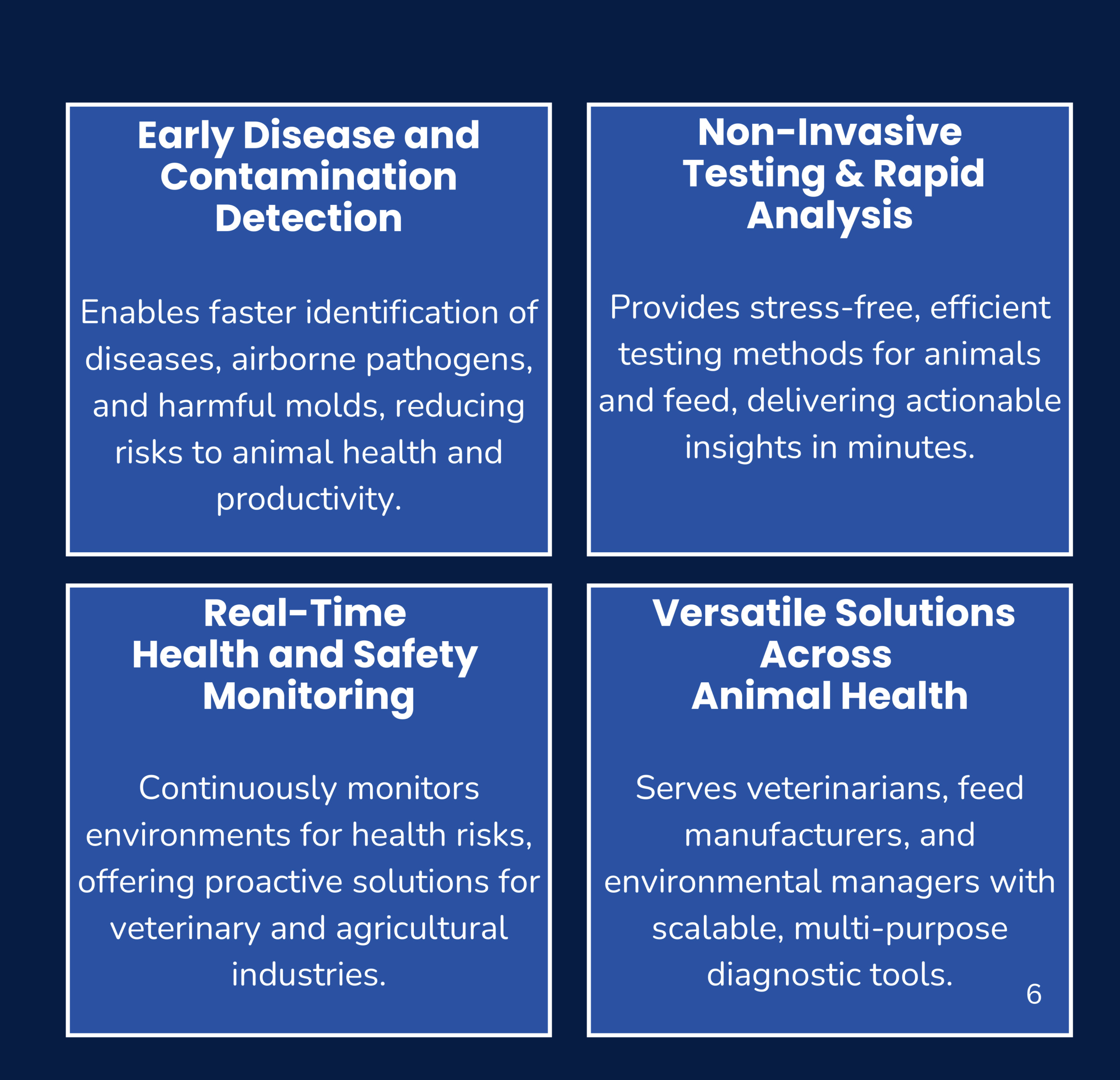 Early Disease and Contamination Detection

Enables faster identification of diseases, airborne pathogens, and harmful molds, reducing risks to animal health and productivity.

Non-Invasive Testing & Rapid Analysis

Provides stress-free, efficient testing methods for animals and feed, delivering actionable insights in minutes.

Real-Time Health and Safety Monitoring

Continuously monitors environments for health risks, offering proactive solutions for veterinary and agricultural industries.

Versatile Solutions Across Animal Health

Serves veterinarians, feed manufacturers, and environmental managers with scalable, multi-purpose diagnostic tools.

6